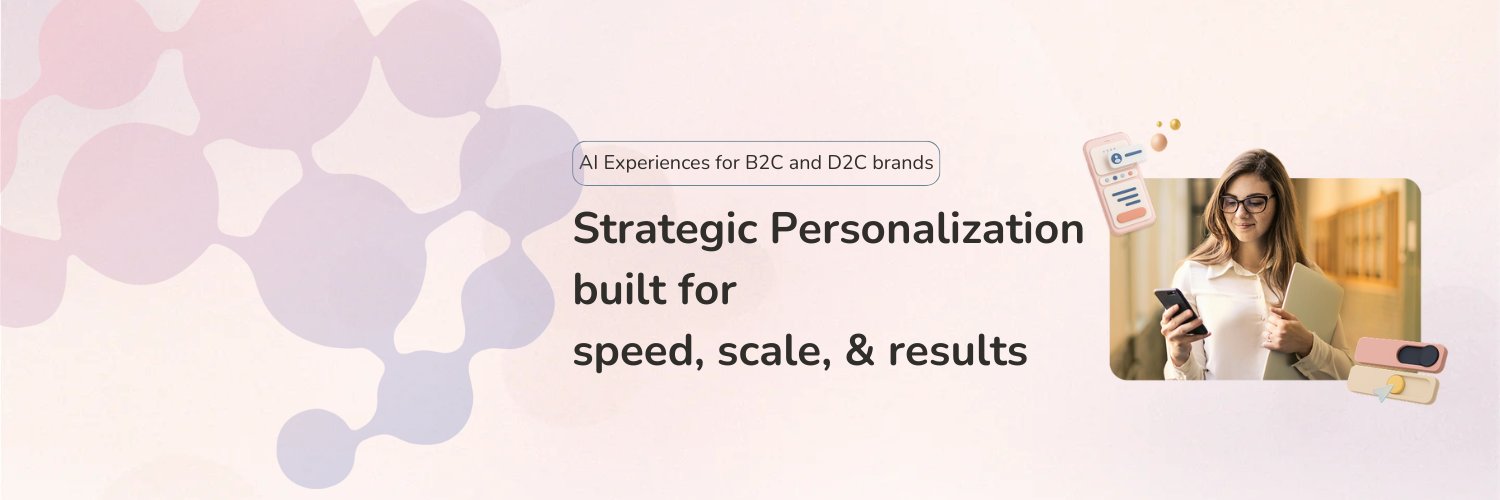 AI Experiences for B2C and D2C brands

Strategic Personalization built for speed, scale, & results